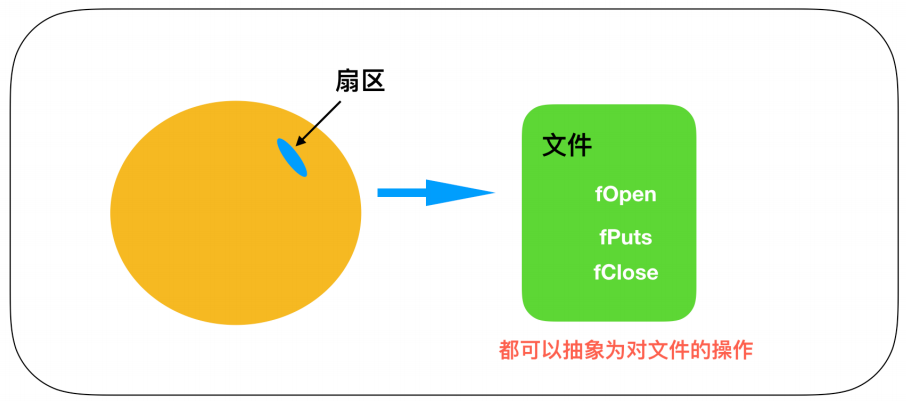 扇区

文件

fOpen

fPuts

fClose

都可以抽象为对文件的操作